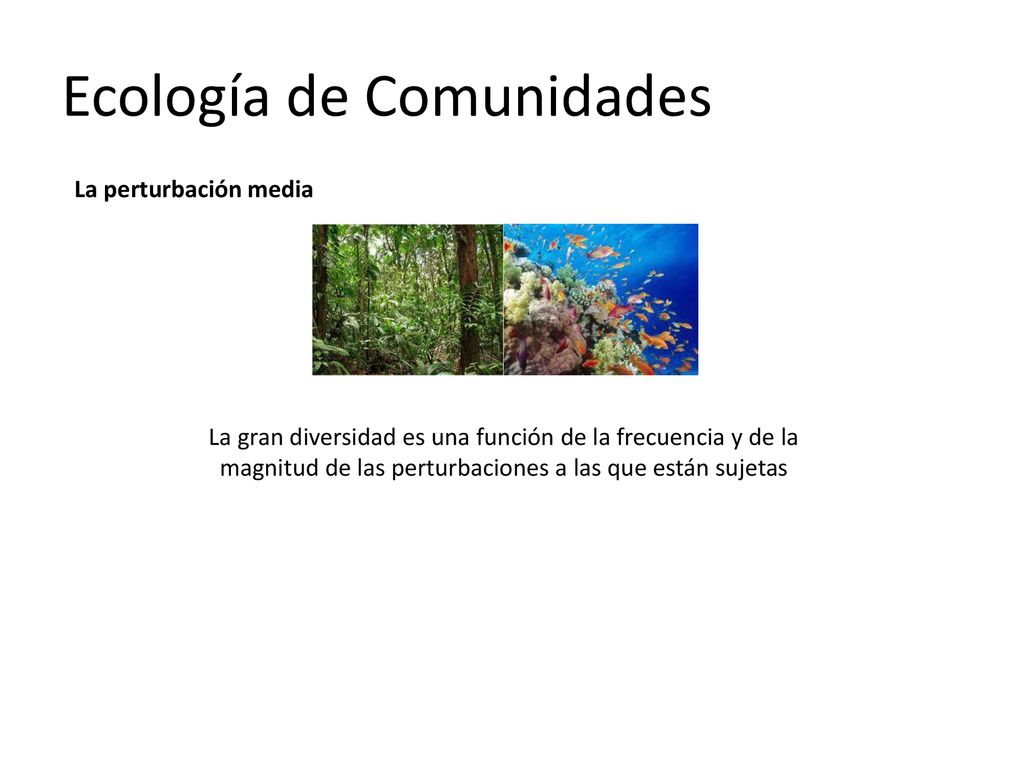 Ecología de Comunidades

La perturbación media

La gran diversidad es una función de la frecuencia y de la magnitud de las perturbaciones a las que están sujetas